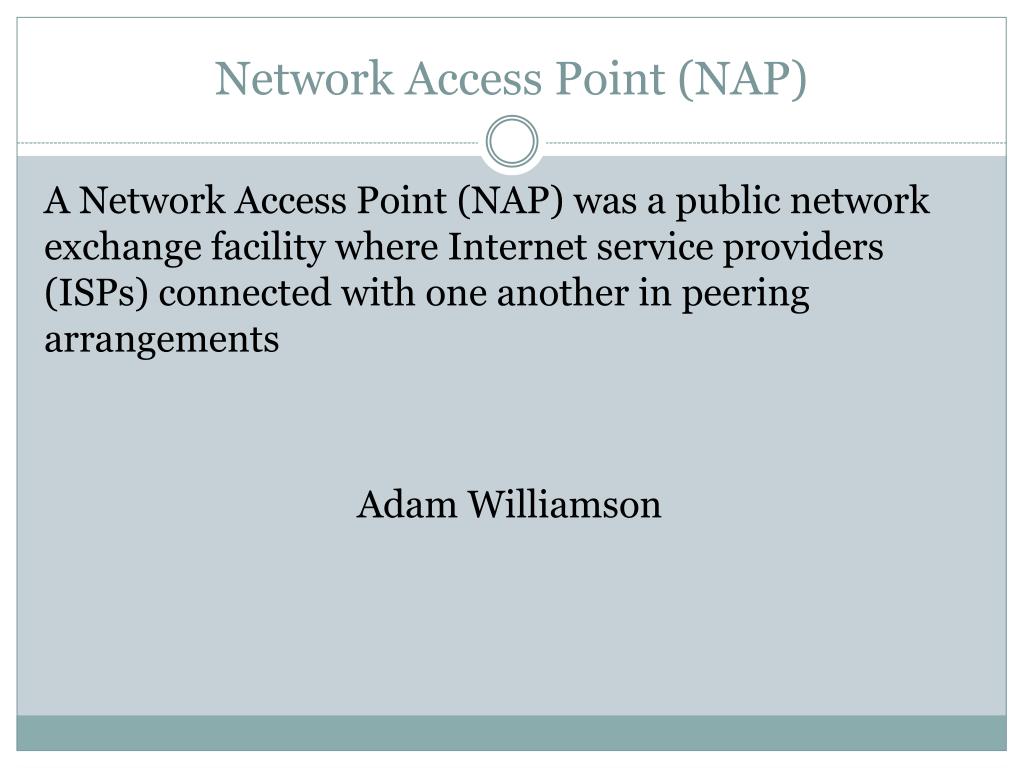 Network Access Point (NAP)

A Network Access Point (NAP) was a public network exchange facility where Internet service providers (ISPs) connected with one another in peering arrangements

Adam Williamson